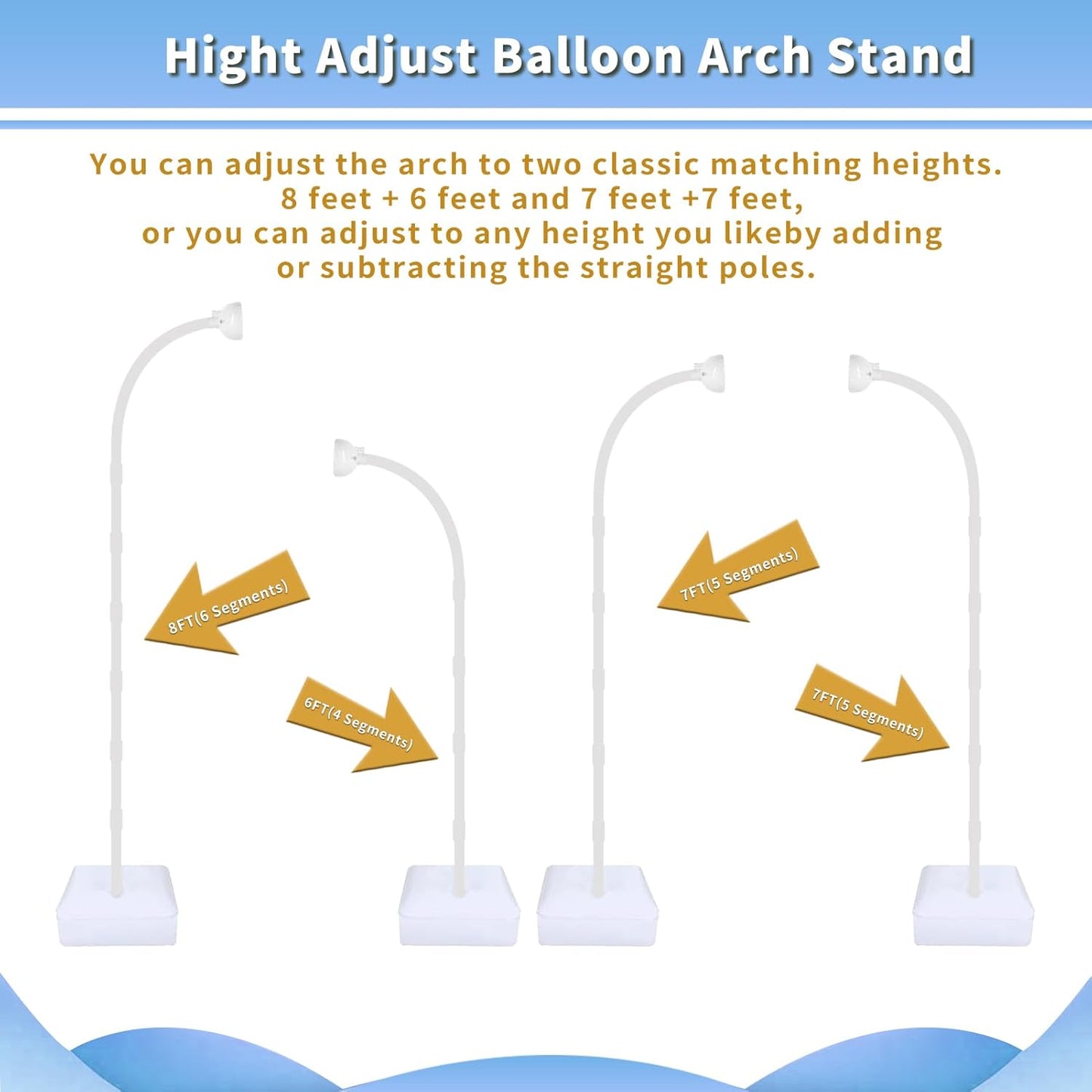 Hight Adjust Balloon Arch Stand

You can adjust the arch to two classic matching heights. 8 feet + 6 feet and 7 feet +7 feet, or you can adjust to any height you likeby adding or subtracting the straight poles.

8FT(6 Segments)

6FT(4 Segments)

7FT(5 Segments)

7FT(5 Segments)